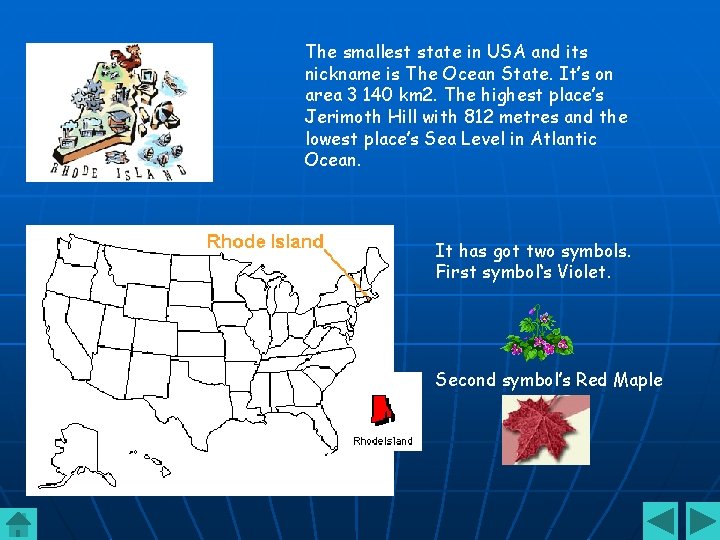 RHODE ISLAND

The smallest state in USA and its nickname is The Ocean State. It's on area 3 140 km2. The highest place's Jerimoth Hill with 812 metres and the lowest place's Sea Level in Atlantic Ocean.

Rhode Island

RhodeIsland

It has got two symbols. First symbol's Violet.

Second symbol's Red Maple